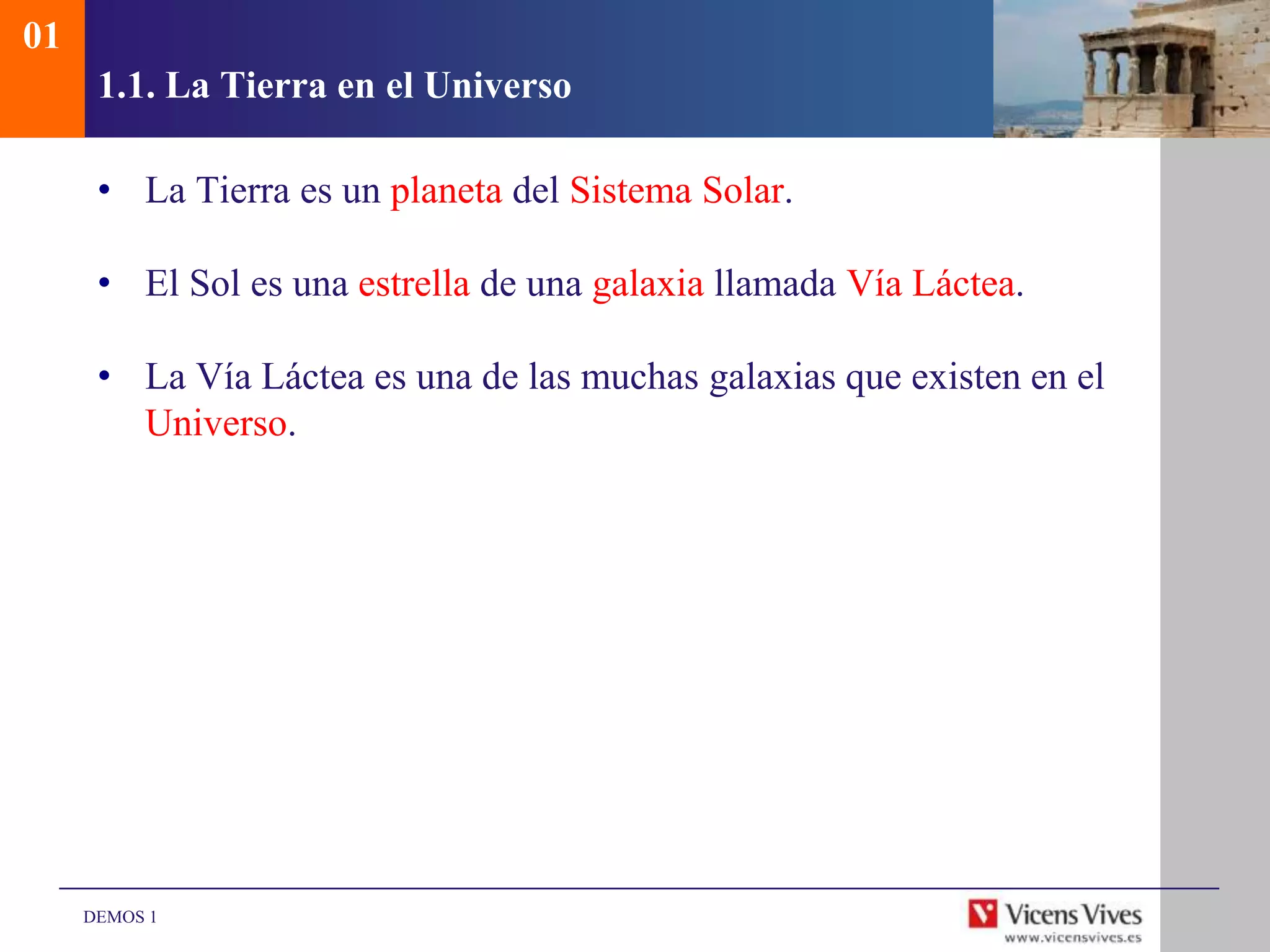 01

1.1. La Tierra en el Universo

• La Tierra es un planeta del Sistema Solar.

• El Sol es una estrella de una galaxia llamada Vía Láctea.

• La Vía Láctea es una de las muchas galaxias que existen en el Universo.

DEMOS 1

Vicens Vives
www.vicensvives.es